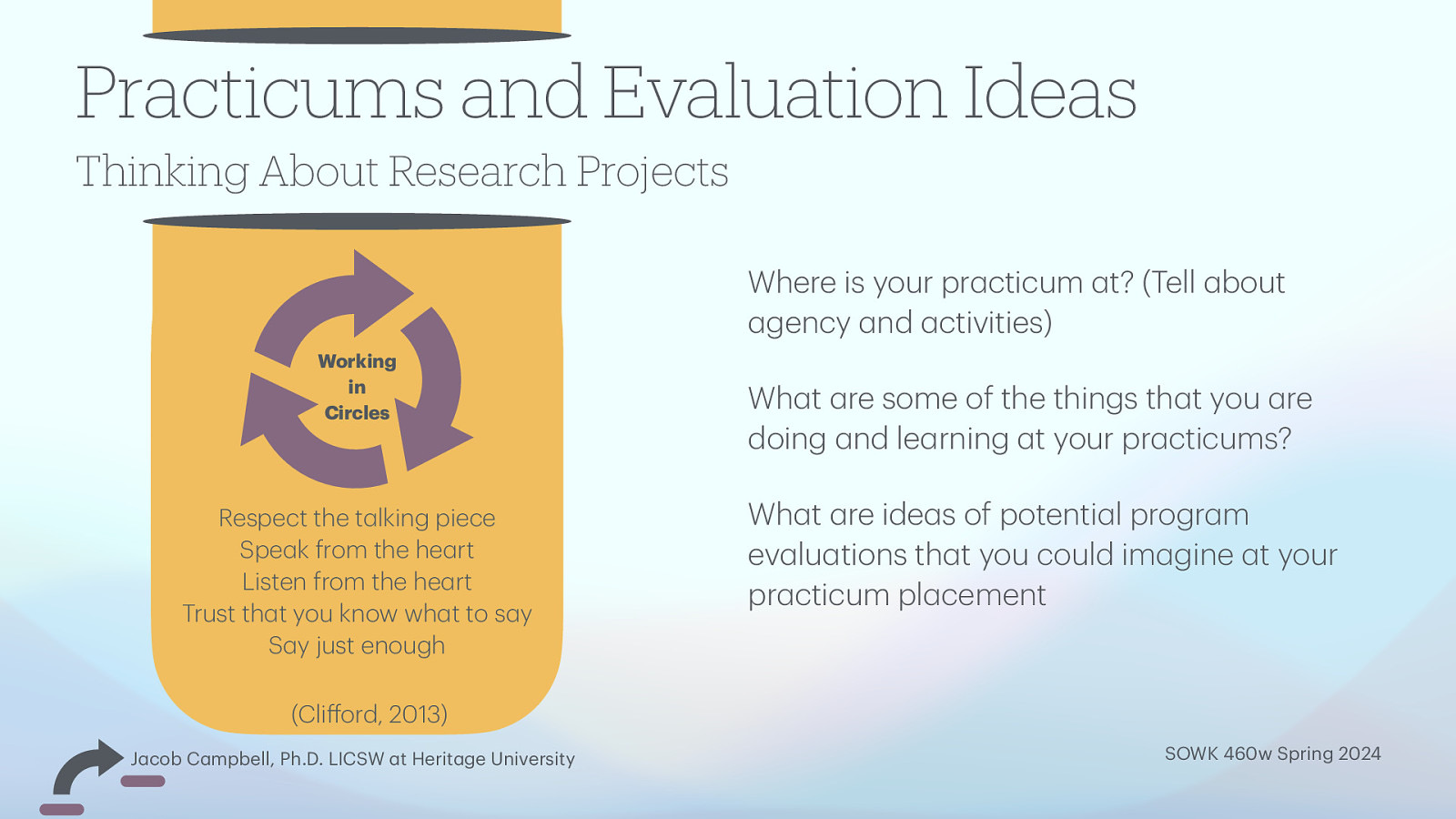 Practicums and Evaluation Ideas

Thinking About Research Projects

Working in Circles

Respect the talking piece
Speak from the heart
Listen from the heart
Trust that you know what to say
Say just enough

(Clifford, 2013)

Where is your practicum at? (Tell about agency and activities)

What are some of the things that you are doing and learning at your practicums?

What are ideas of potential program evaluations that you could imagine at your practicum placement

Jacob Campbell, Ph.D. LICSW at Heritage University

SOWK 460w Spring 2024